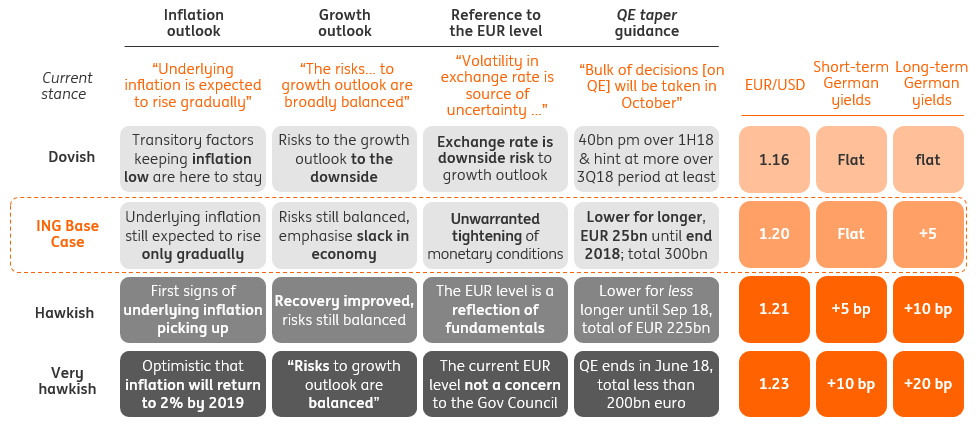 |  | Inflation outlook | Growth outlook | Reference to the EUR level | QE taper guidance | EUR/USD | Short-term German yields | Long-term German yields |
|---|---|---|---|---|---|---|---|
| Current stance | "Underlying inflation is expected to rise gradually" | "The risks... to growth outlook are broadly balanced" | "Volatility in exchange rate is source of uncertainty ..." | "Bulk of decisions [on QE] will be taken in October" |  |  |  |
| Dovish | Transitory factors keeping inflation low are here to stay | Risks to the growth outlook to the downside | Exchange rate is downside risk to growth outlook | 40bn pm over 1H18 & hint at more over 3Q18 period at least | 1.16 | Flat | flat |
| ING Base Case | Underlying inflation still expected to rise only gradually | Risks still balanced, emphasise slack in economy | Unwarranted tightening of monetary conditions | Lower for longer, EUR 25bn until end 2018; total 300bn | 1.20 | Flat | +5 |
| Hawkish | First signs of underlying inflation picking up | Recovery improved, risks still balanced | The EUR level is a reflection of fundamentals | Lower for less longer until Sep 18, total of EUR 225bn | 1.21 | +5 bp | +10 bp |
| Very hawkish | Optimistic that inflation will return to 2% by 2019 | "Risks to growth outlook are balanced" | The current EUR level not a concern to the Gov Council | QE ends in June 18, total less than 200bn euro | 1.23 | +10 bp | +20 bp |